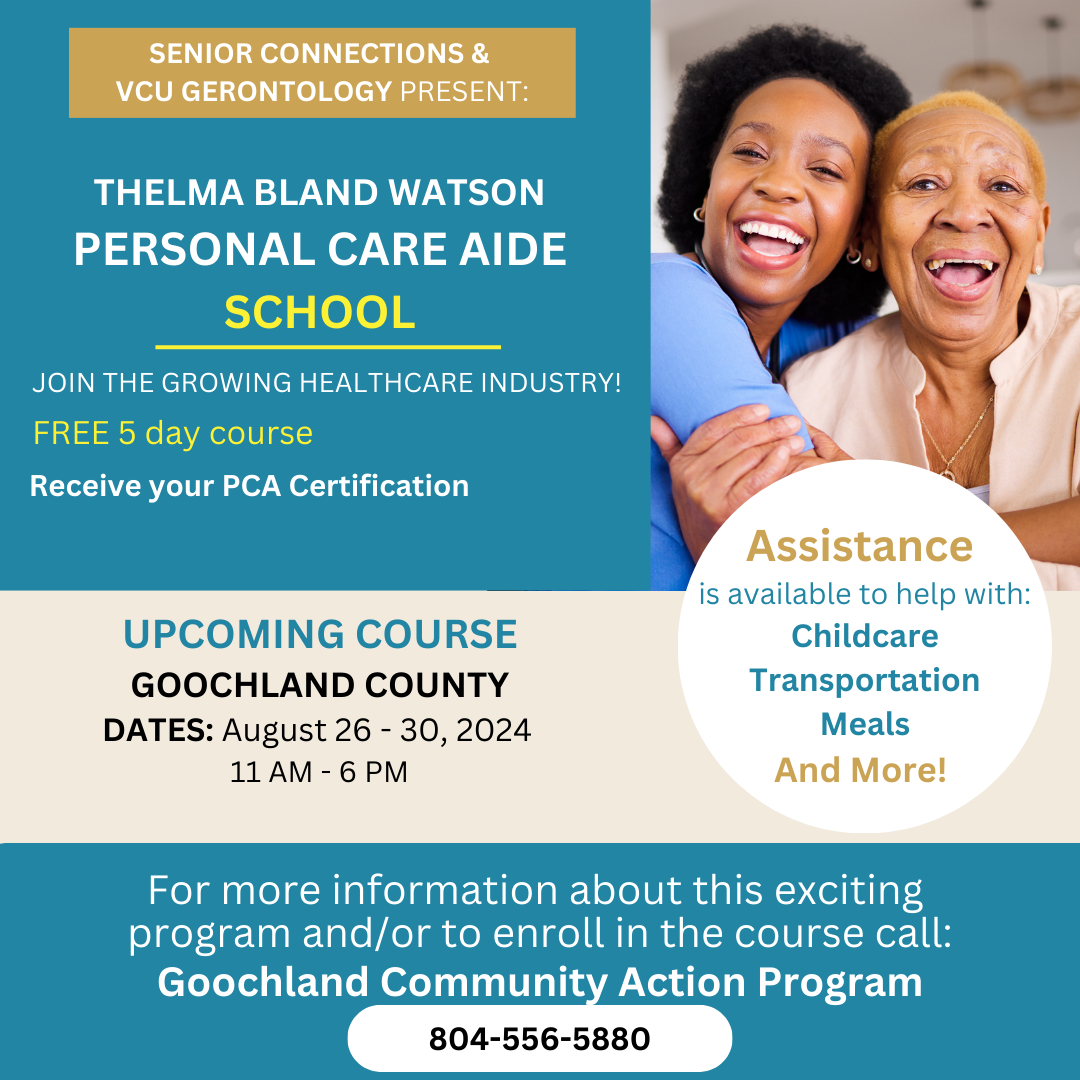 SENIOR CONNECTIONS & VCU GERONTOLOGY PRESENT:

THELMA BLAND WATSON
PERSONAL CARE AIDE
SCHOOL

JOIN THE GROWING HEALTHCARE INDUSTRY!
FREE 5 day course
Receive your PCA Certification

Assistance
is available to help with:
Childcare
Transportation
Meals
And More!

UPCOMING COURSE
GOOCHLAND COUNTY
DATES: August 26 - 30, 2024
11 AM - 6 PM

For more information about this exciting program and/or to enroll in the course call:
Goochland Community Action Program
804-556-5880